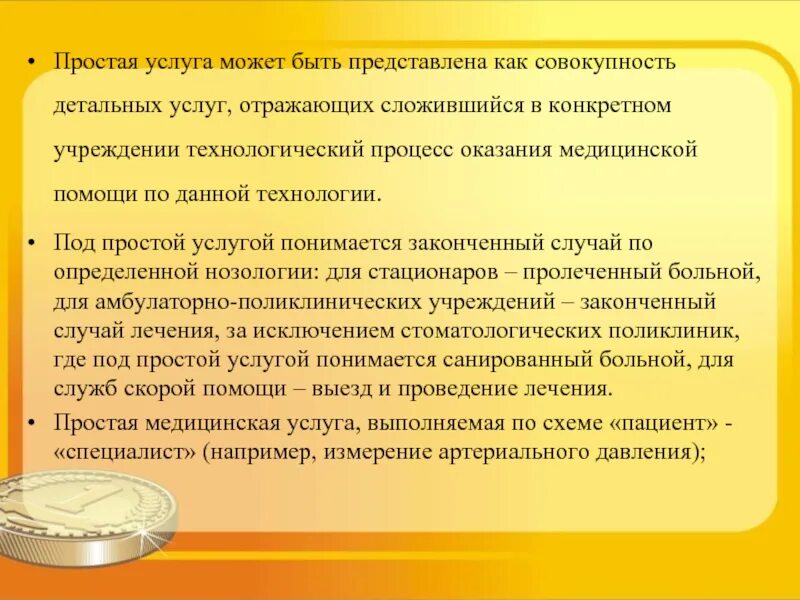 • Простая услуга может быть представлена как совокупность детальных услуг, отражающих сложившийся в конкретном учреждении технологический процесс оказания медицинской помощи по данной технологии.

• Под простой услугой понимается законченный случай по определенной нозологии: для стационаров – пролеченный больной, для амбулаторно-поликлинических учреждений – законченный случай лечения, за исключением стоматологических поликлиник, где под простой услугой понимается санированный больной, для служб скорой помощи – выезд и проведение лечения.

• Простая медицинская услуга, выполняемая по схеме «пациент» - «специалист» (например, измерение артериального давления);